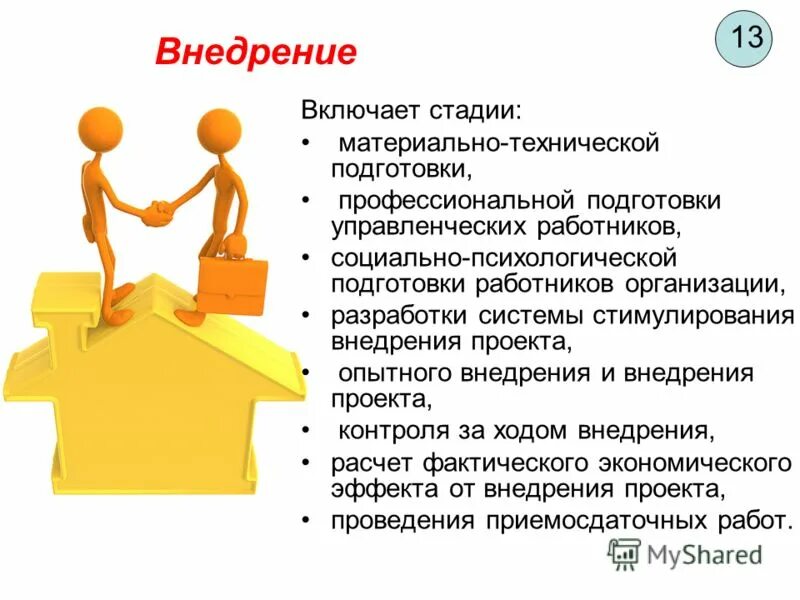 Внедрение

13

Включает стадии:
• материально-технической подготовки,
• профессиональной подготовки управленческих работников,
• социально-психологической подготовки работников организации,
• разработки системы стимулирования внедрения проекта,
• опытного внедрения и внедрения проекта,
• контроля за ходом внедрения,
• расчет фактического экономического эффекта от внедрения проекта,
• проведения приемосдаточных работ.

MyShared